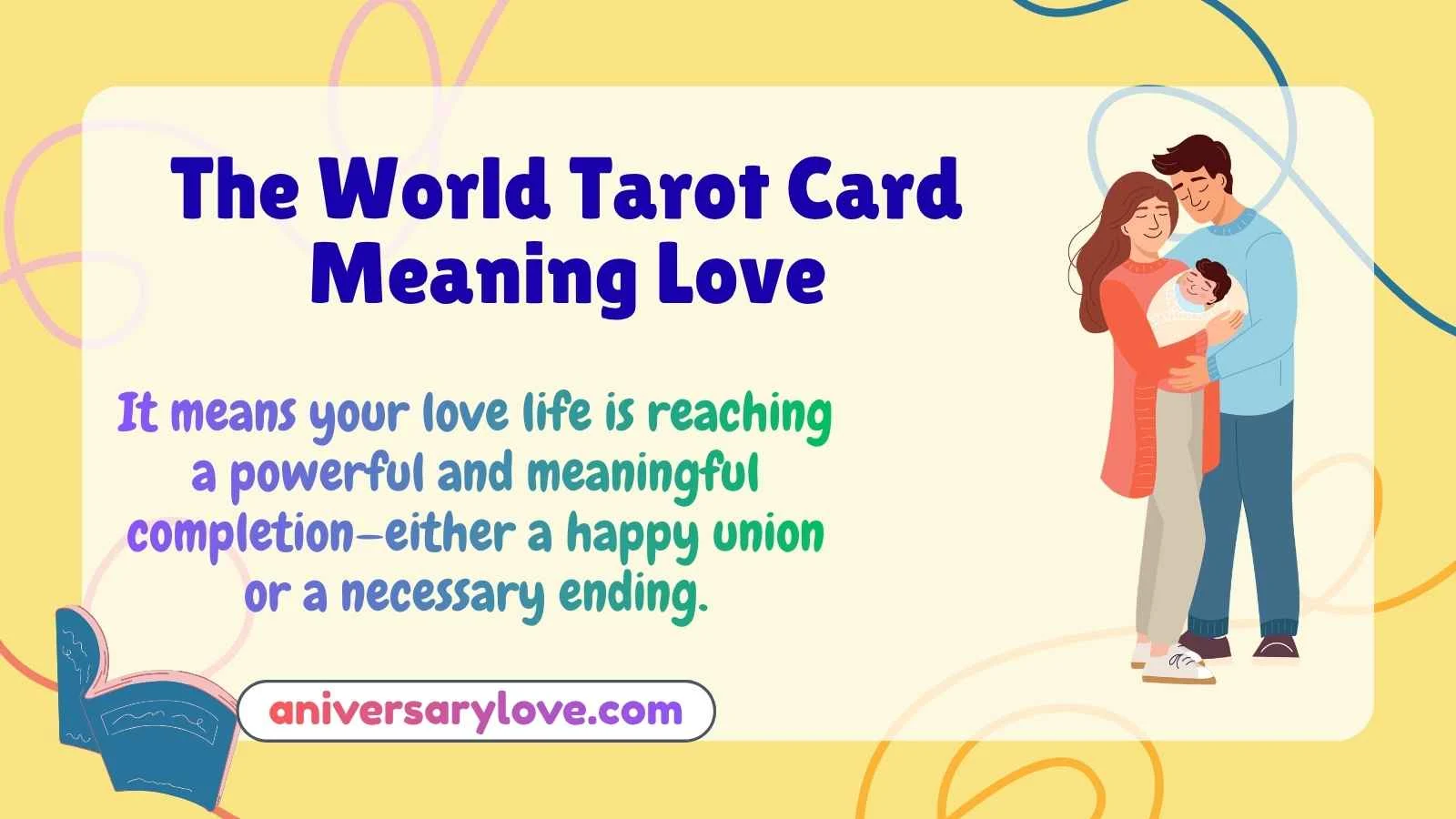 The World Tarot Card Meaning Love

It means your love life is reaching a powerful and meaningful completion—either a happy union or a necessary ending.

aniversarylove.com